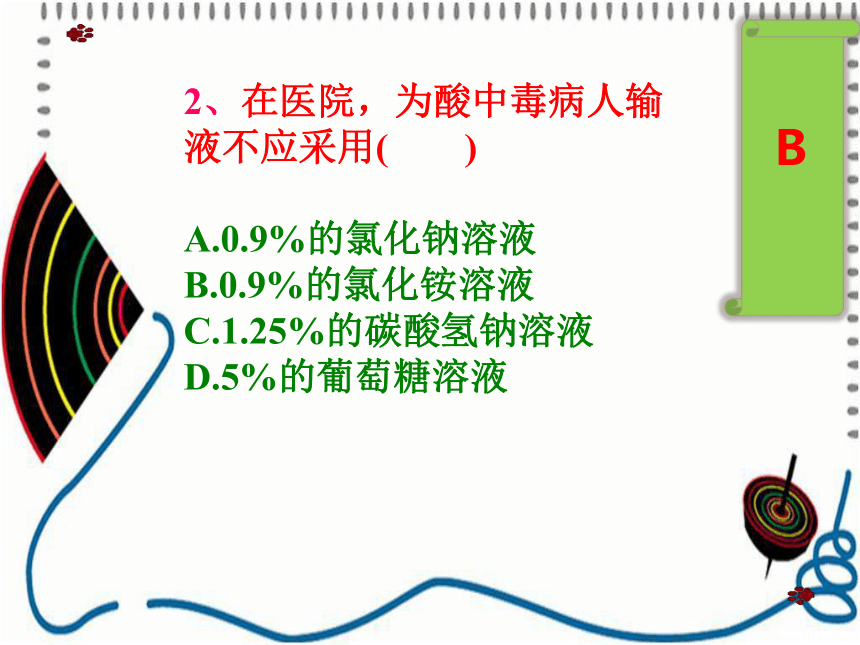 2、在医院，为酸中毒病人输液不应采用(　　)

A.0.9%的氯化钠溶液
B.0.9%的氯化铵溶液
C.1.25%的碳酸氢钠溶液
D.5%的葡萄糖溶液

B